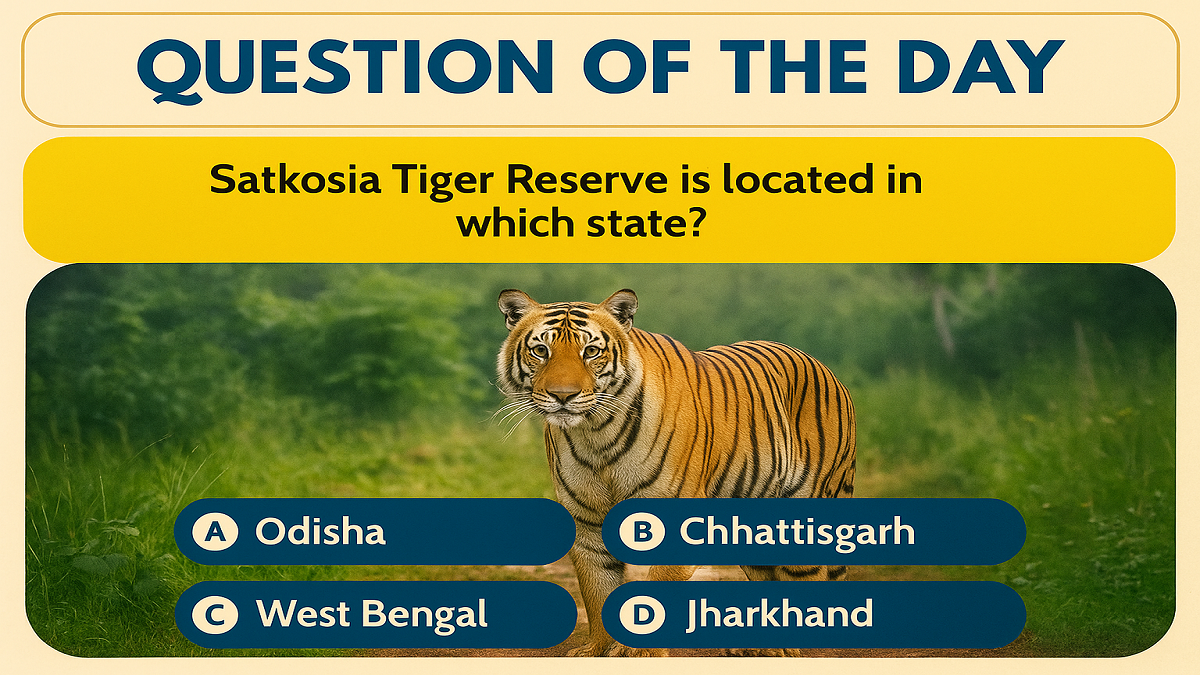 QUESTION OF THE DAY

Satkosia Tiger Reserve is located in which state?

A Odisha
B Chhattisgarh
C West Bengal
D Jharkhand